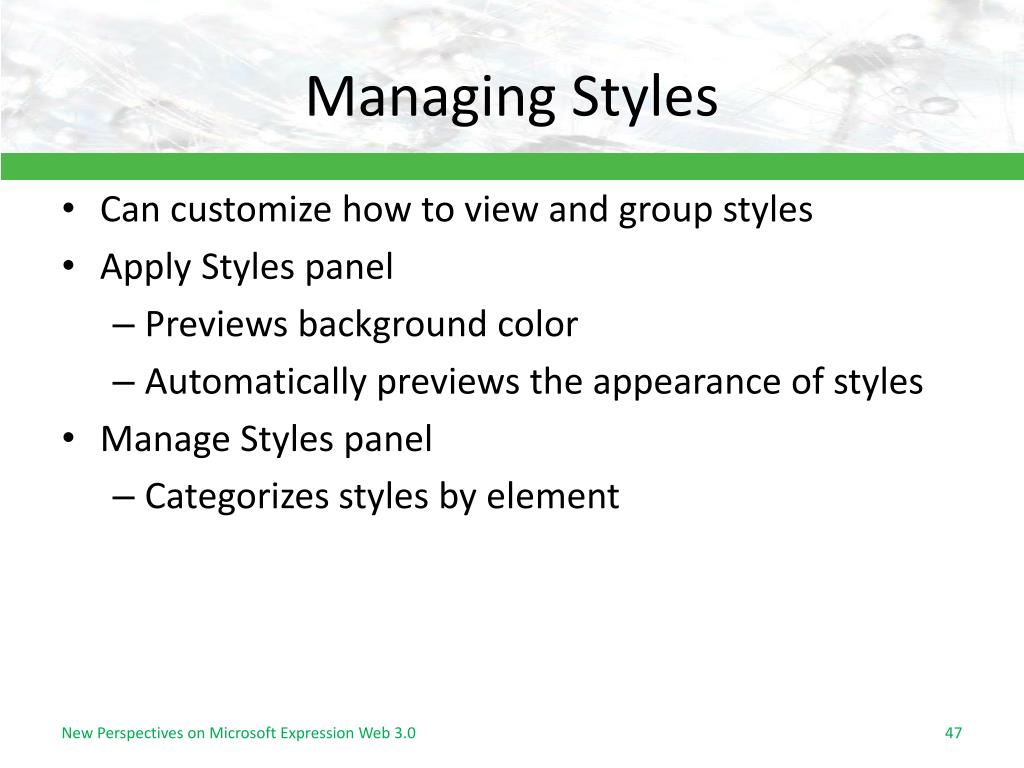 Managing Styles

• Can customize how to view and group styles
• Apply Styles panel
– Previews background color
– Automatically previews the appearance of styles
• Manage Styles panel
– Categorizes styles by element

New Perspectives on Microsoft Expression Web 3.0

47